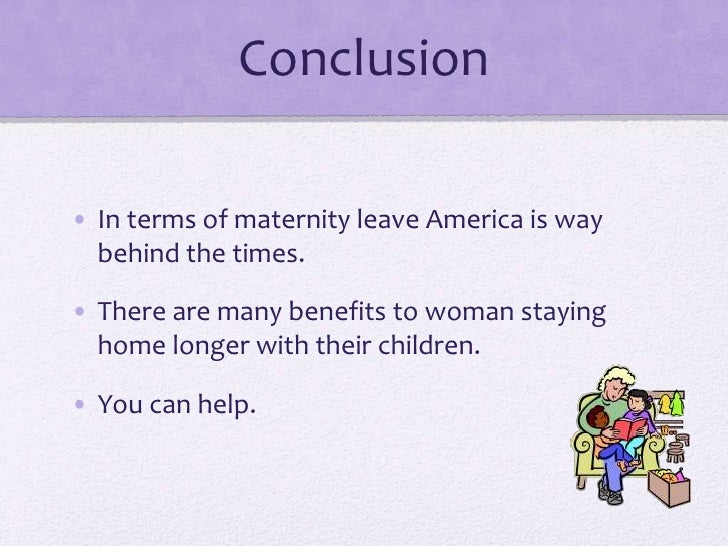 Conclusion

• In terms of maternity leave America is way behind the times.

• There are many benefits to woman staying home longer with their children.

• You can help.